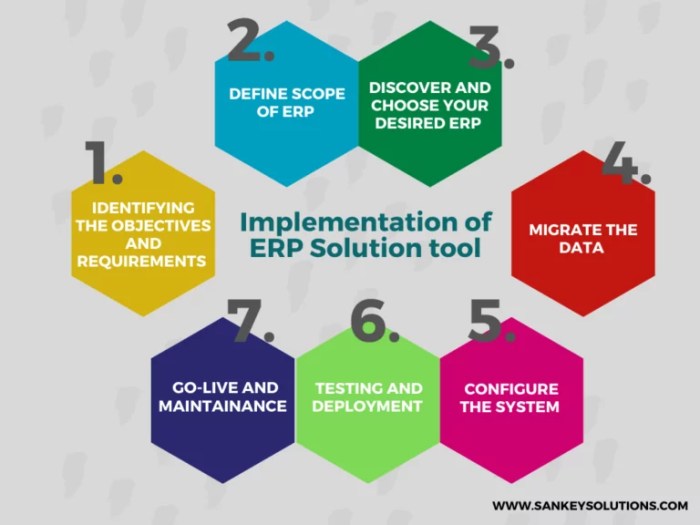 Implementation of ERP Solution tool

1.
IDENTIFYING THE OBJECTIVES AND REQUIREMENTS

2.
DEFINE SCOPE OF ERP

3.
DISCOVER AND CHOOSE YOUR DESIRED ERP

4.
MIGRATE THE DATA

5.
CONFIGURE THE SYSTEM

6.
TESTING AND DEPLOYMENT

7.
GO-LIVE AND MAINTAINANCE

WWW.SANKEYSOLUTIONS.COM